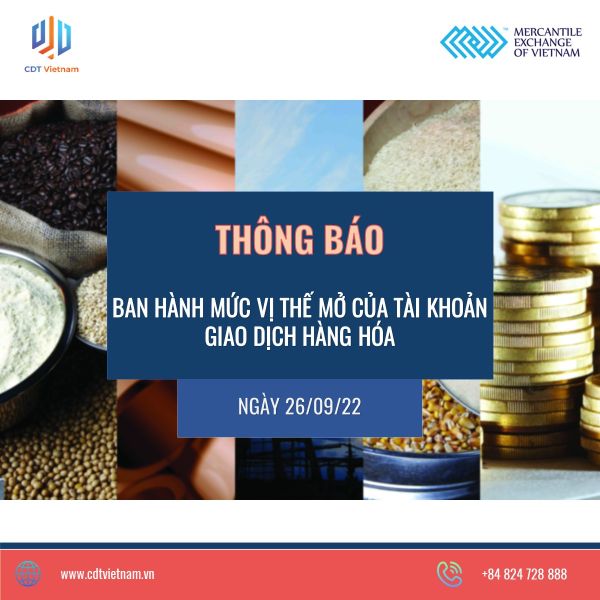 CDT Vietnam

MERCANTILE EXCHANGE OF VIETNAM

THÔNG BÁO

BAN HÀNH MỨC VỊ THẾ MỞ CỦA TÀI KHOẢN GIAO DỊCH HÀNG HÓA

NGÀY 26/09/22

www.cdtvietnam.vn

+84 824 728 888